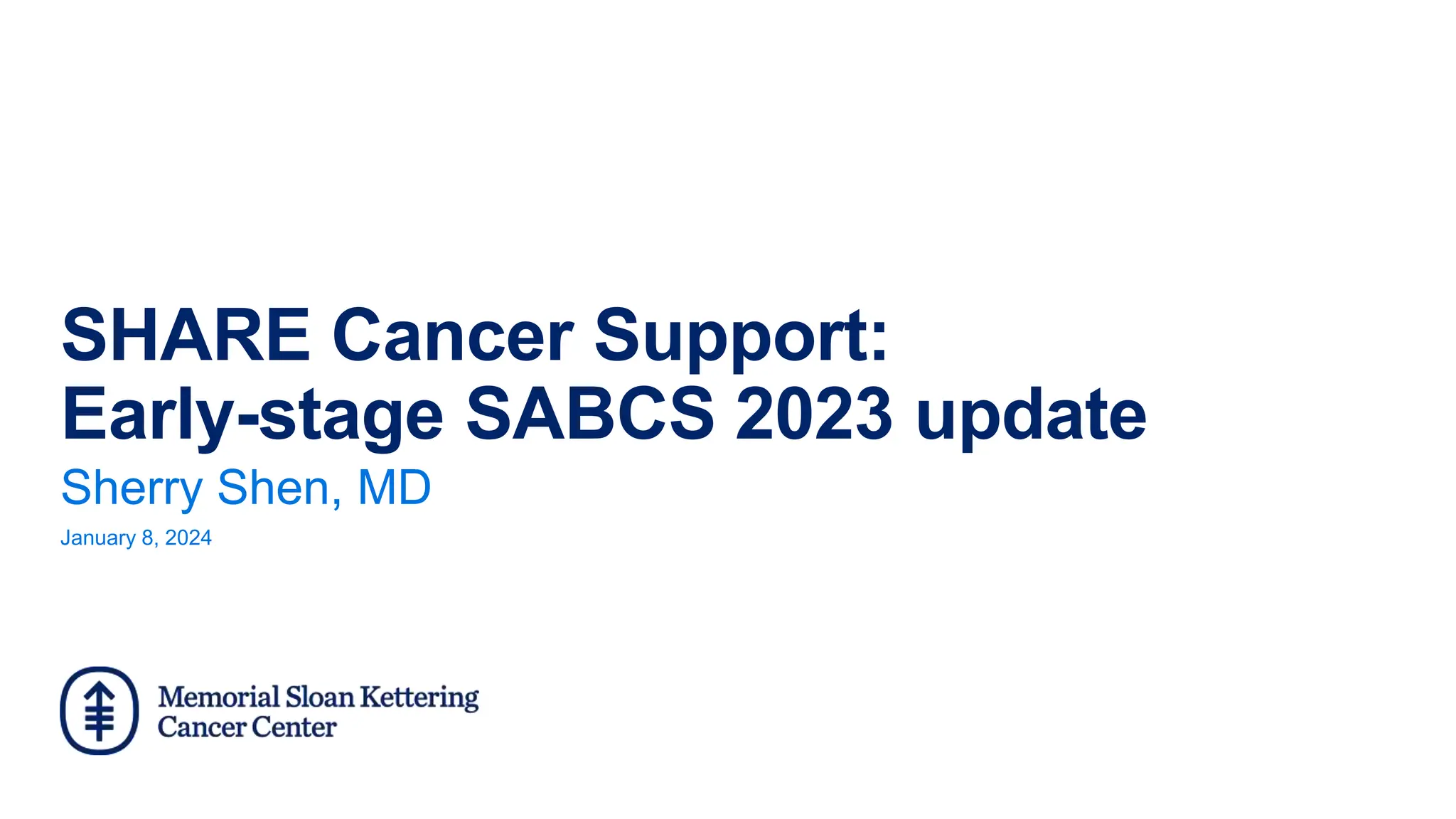 SHARE Cancer Support:
Early-stage SABCS 2023 update

Sherry Shen, MD

January 8, 2024

Memorial Sloan Kettering
Cancer Center